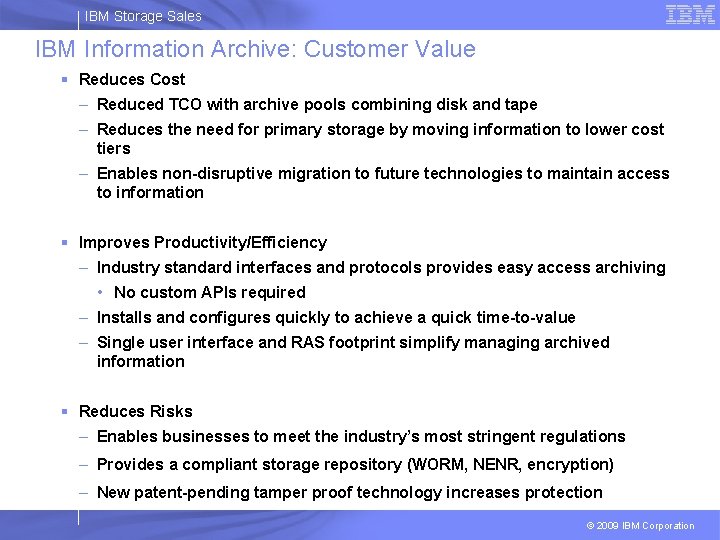 IBM Storage Sales

IBM

IBM Information Archive: Customer Value

▪ Reduces Cost
– Reduced TCO with archive pools combining disk and tape
– Reduces the need for primary storage by moving information to lower cost tiers
– Enables non-disruptive migration to future technologies to maintain access to information

▪ Improves Productivity/Efficiency
– Industry standard interfaces and protocols provides easy access archiving
• No custom APIs required
– Installs and configures quickly to achieve a quick time-to-value
– Single user interface and RAS footprint simplify managing archived information

▪ Reduces Risks
– Enables businesses to meet the industry's most stringent regulations
– Provides a compliant storage repository (WORM, NENR, encryption)
– New patent-pending tamper proof technology increases protection

© 2009 IBM Corporation